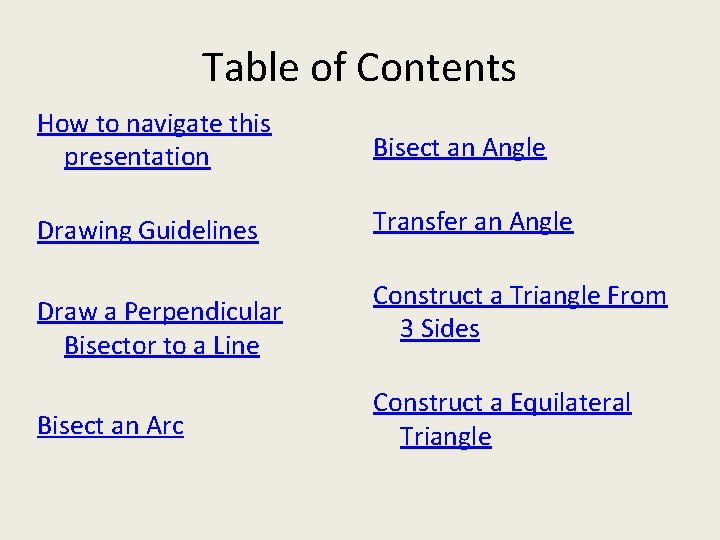 Table of Contents

How to navigate this presentation

Drawing Guidelines

Draw a Perpendicular Bisector to a Line

Bisect an Arc

Bisect an Angle

Transfer an Angle

Construct a Triangle From 3 Sides

Construct a Equilateral Triangle